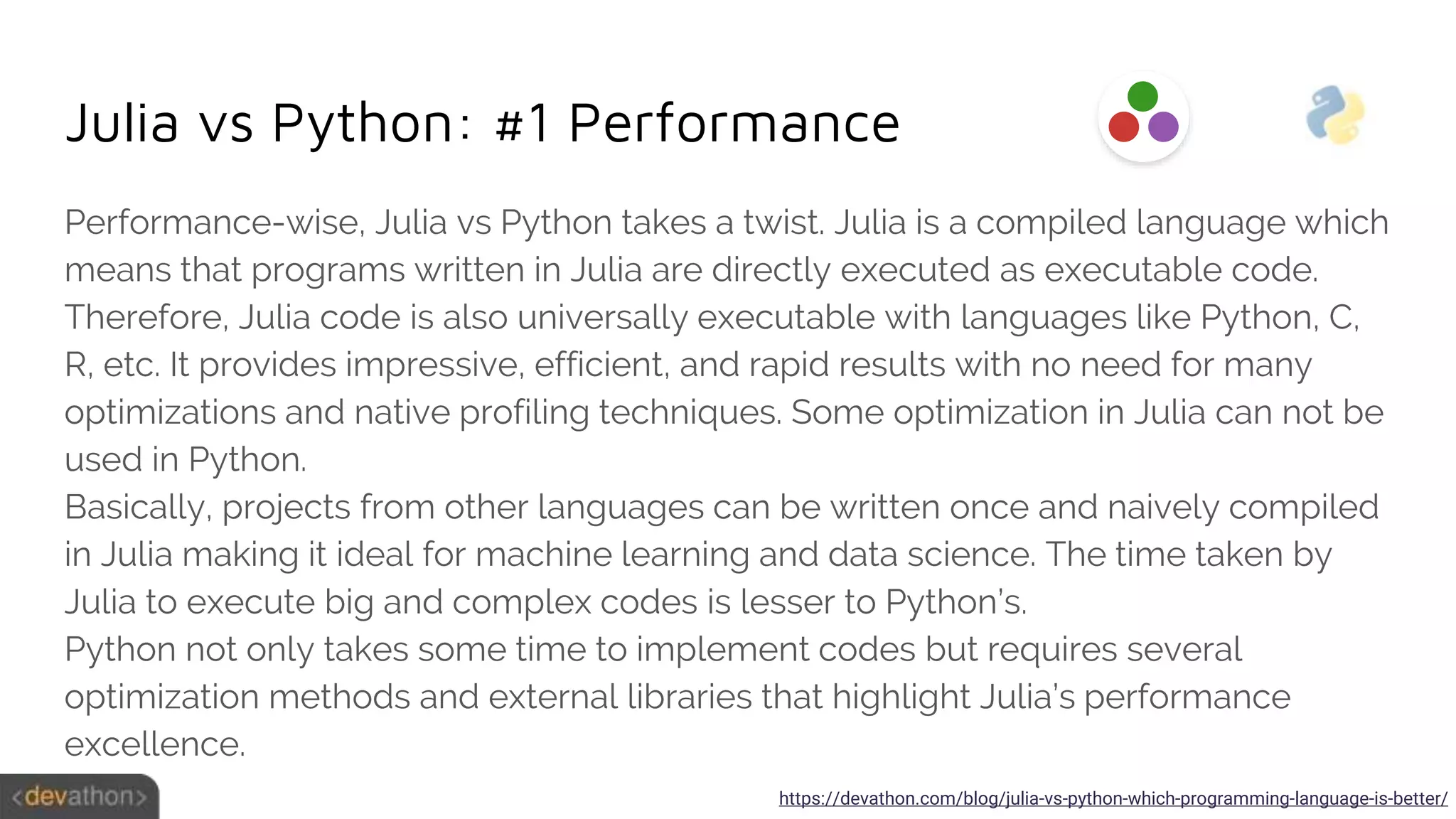 Julia vs Python: #1 Performance

Performance-wise, Julia vs Python takes a twist. Julia is a compiled language which means that programs written in Julia are directly executed as executable code. Therefore, Julia code is also universally executable with languages like Python, C, R, etc. It provides impressive, efficient, and rapid results with no need for many optimizations and native profiling techniques. Some optimization in Julia can not be used in Python.
Basically, projects from other languages can be written once and naively compiled in Julia making it ideal for machine learning and data science. The time taken by Julia to execute big and complex codes is lesser to Python's.
Python not only takes some time to implement codes but requires several optimization methods and external libraries that highlight Julia's performance excellence.

<devathon>

https://devathon.com/blog/julia-vs-python-which-programming-language-is-better/